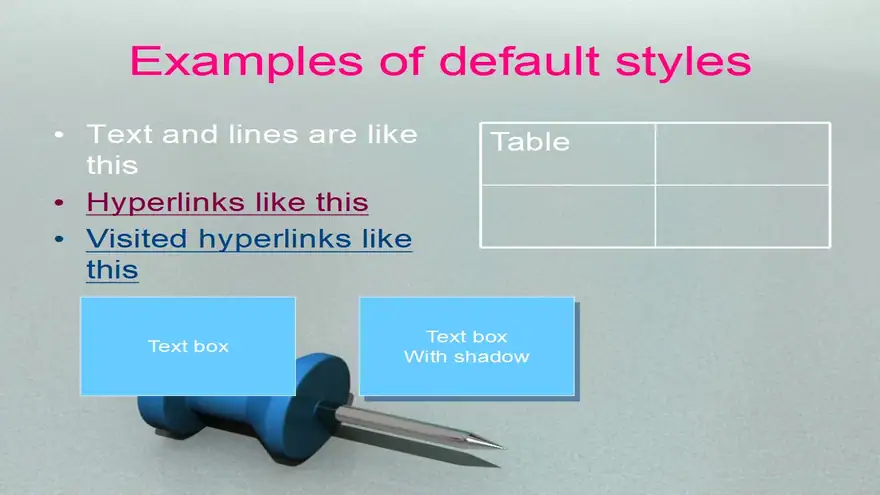 Examples of default styles

• Text and lines are like this
• Hyperlinks like this
• Visited hyperlinks like this

| Table | |
|---|---|
| | |

Text box

Text box
With shadow